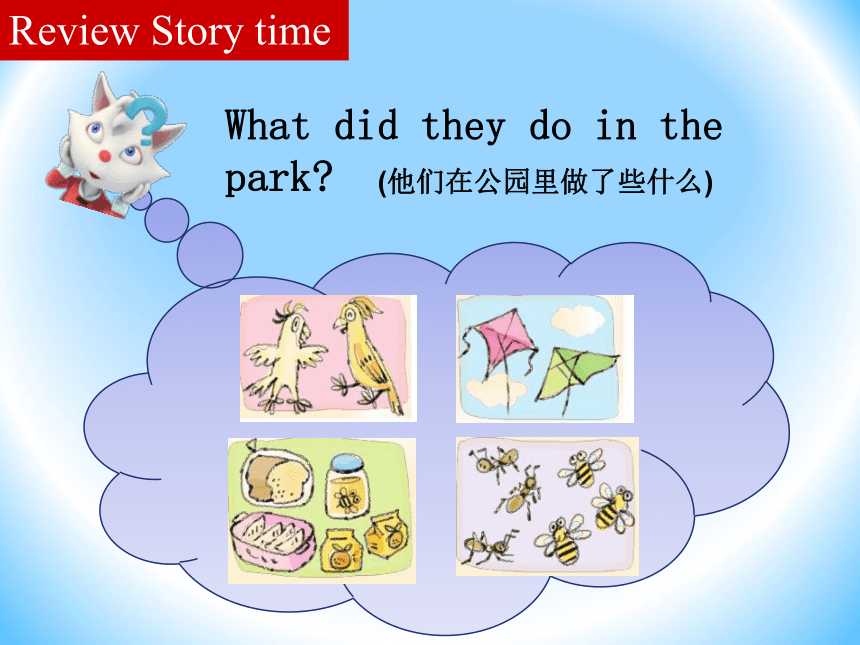 Review Story time

What did they do in the park? (他们在公园里做了些什么)